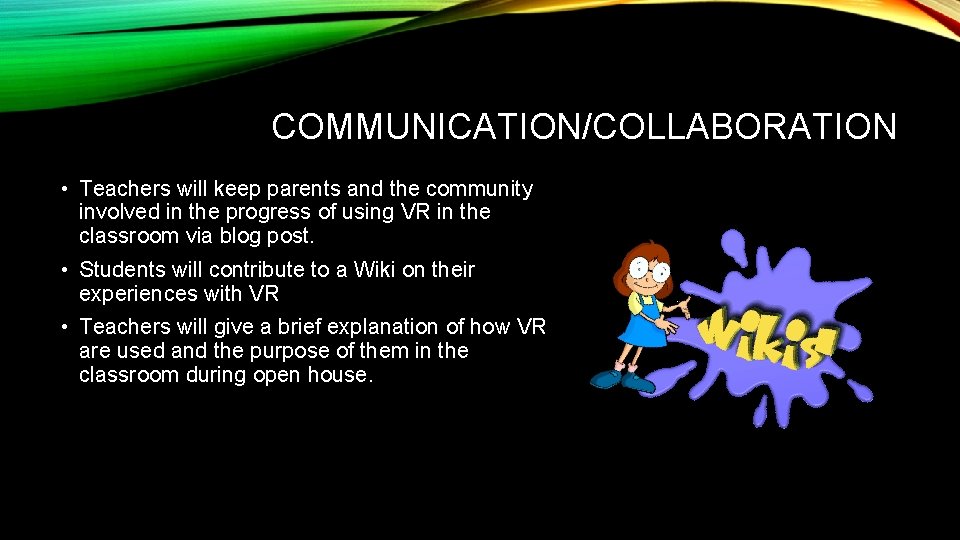 COMMUNICATION/COLLABORATION

• Teachers will keep parents and the community involved in the progress of using VR in the classroom via blog post.

• Students will contribute to a Wiki on their experiences with VR

• Teachers will give a brief explanation of how VR are used and the purpose of them in the classroom during open house.

Wikis